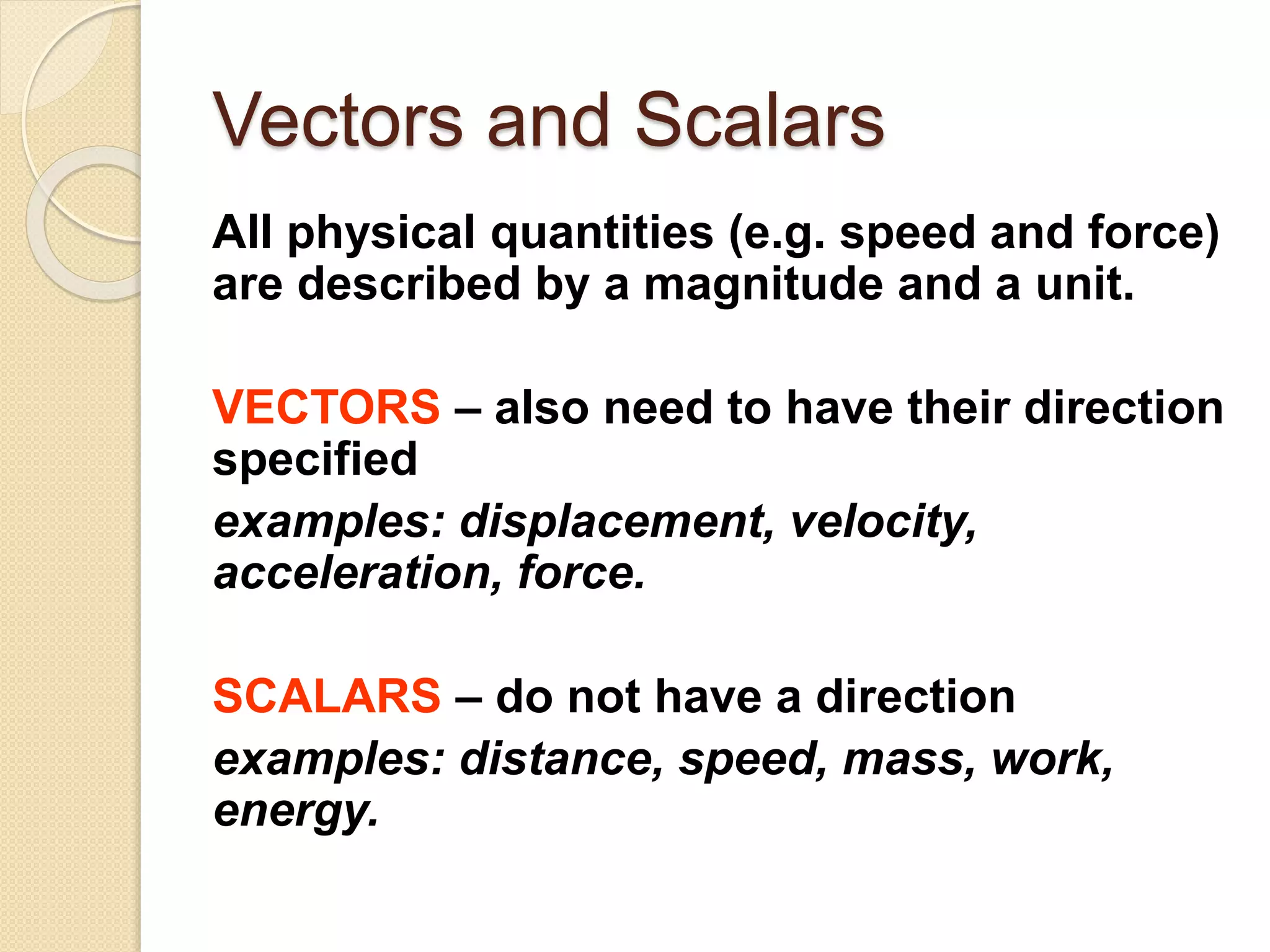 Vectors and Scalars

All physical quantities (e.g. speed and force) are described by a magnitude and a unit.

VECTORS – also need to have their direction specified

examples: displacement, velocity, acceleration, force.

SCALARS – do not have a direction

examples: distance, speed, mass, work, energy.